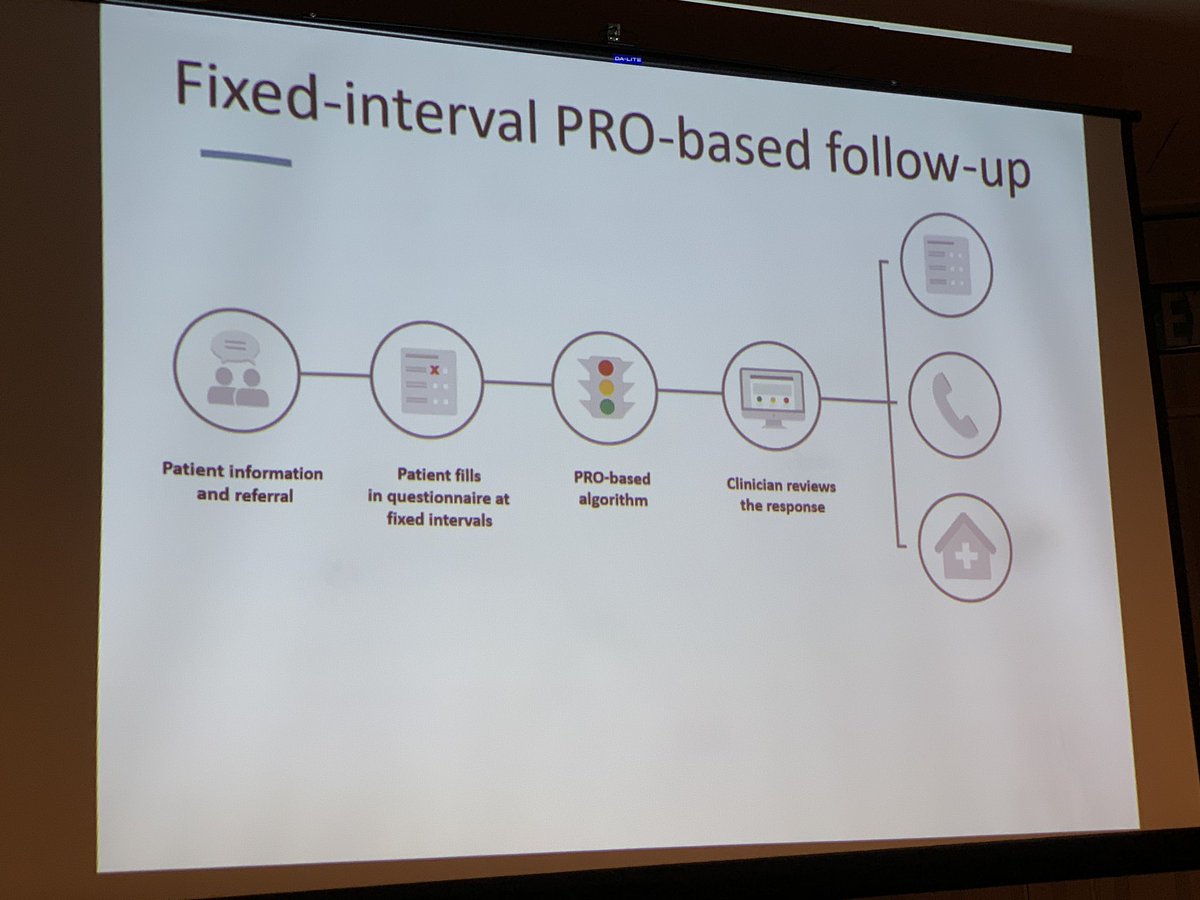 DA-LITE

Fixed-interval PRO-based follow-up

Patient information and referral

Patient fills in questionnaire at fixed intervals

PRO-based algorithm

Clinician reviews the response